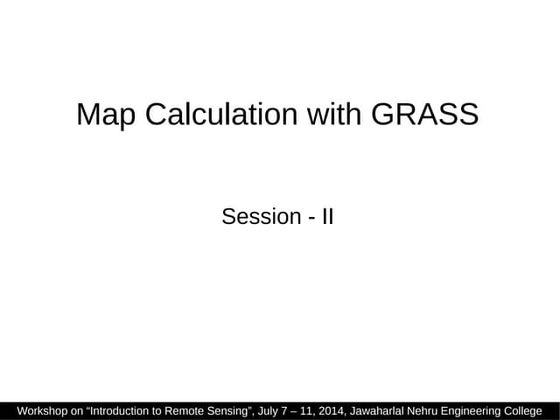 Map Calculation with GRASS

Session - II

Workshop on “Introduction to Remote Sensing”, July 7 – 11, 2014, Jawaharlal Nehru Engineering College